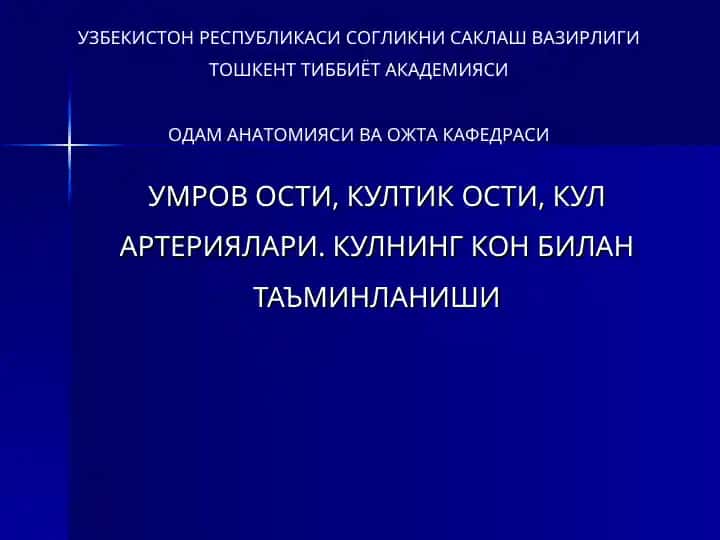 УЗБЕКИСТОН РЕСПУБЛИКАСИ СОГЛИКНИ САКЛАШ ВАЗИРЛИГИ
ТОШКЕНТ ТИББИЁТ АКАДЕМИЯСИ

ОДАМ АНАТОМИЯСИ ВА ОЖТА КАФЕДРАСИ

УМРОВ ОСТИ, КУЛТИК ОСТИ, КУЛ АРТЕРИЯЛАРИ. КУЛНИНГ КОН БИЛАН ТАЪМИНЛАНИШИ